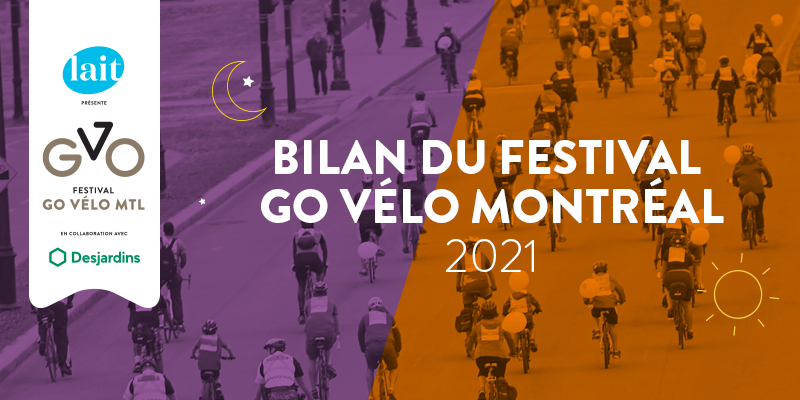 lait
PRÉSENTE
GVO
FESTIVAL
GO VÉLO MTL
EN COLLABORATION AVEC
Desjardins

BILAN DU FESTIVAL
GO VÉLO MONTRÉAL
2021